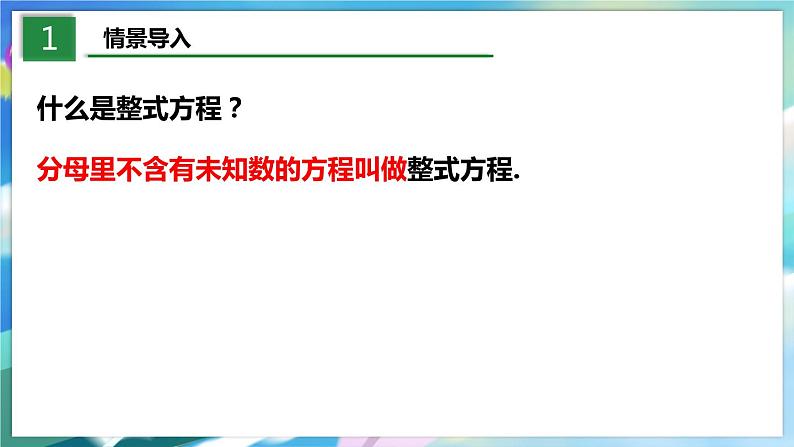 1 情景导入

什么是整式方程？

分母里不含有未知数的方程叫做整式方程.